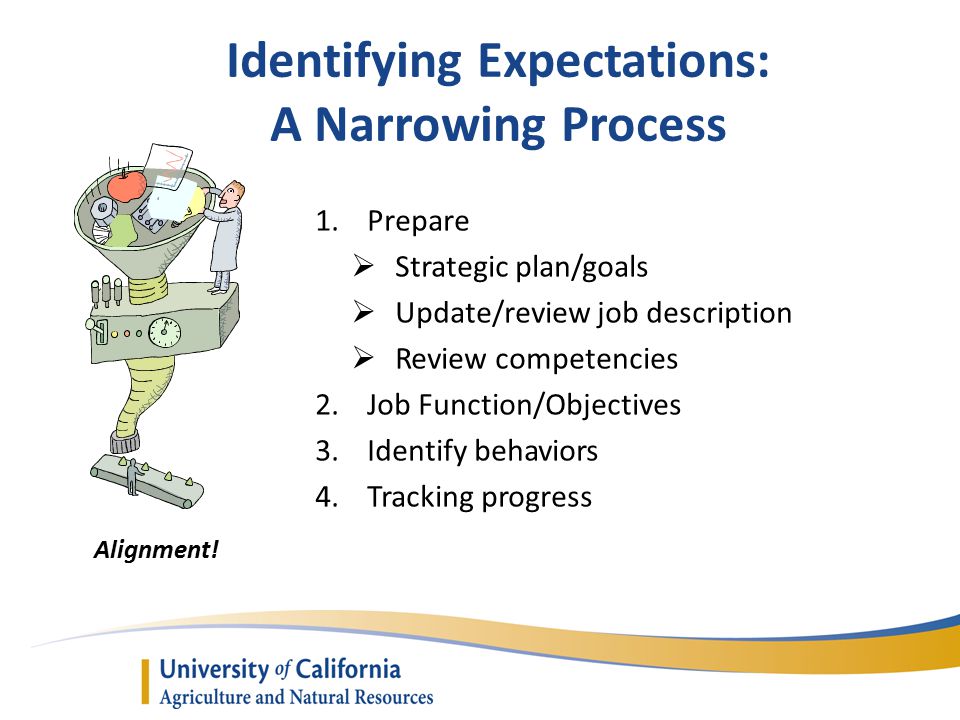 Identifying Expectations:
A Narrowing Process

1. Prepare
➢ Strategic plan/goals
➢ Update/review job description
➢ Review competencies
2. Job Function/Objectives
3. Identify behaviors
4. Tracking progress

Alignment!

University of California
Agriculture and Natural Resources